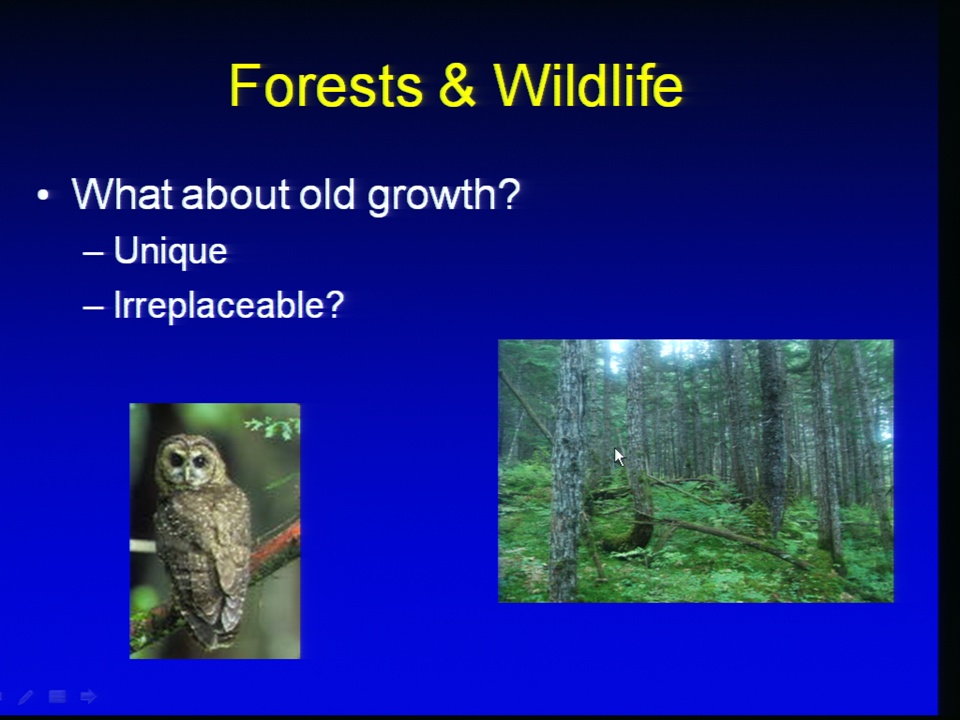 Forests & Wildlife

• What about old growth?
– Unique
– Irreplaceable?